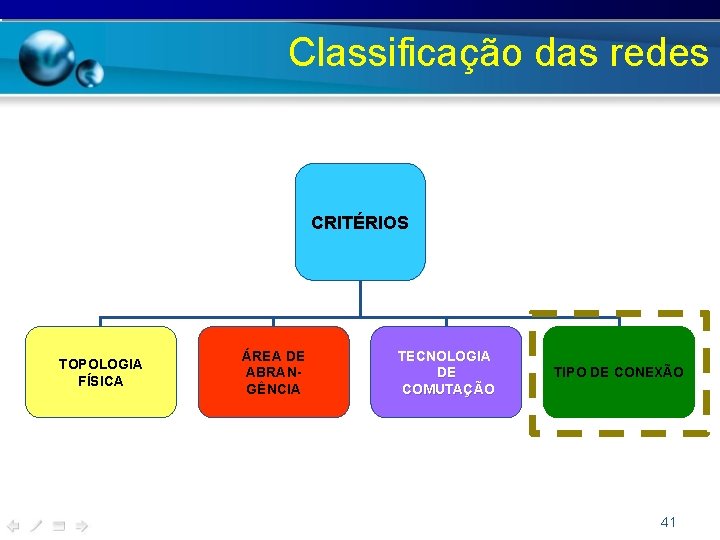 Classificação das redes

CRITÉRIOS

TOPOLOGIA FÍSICA

ÁREA DE ABRANGÊNCIA

TECNOLOGIA DE COMUTAÇÃO

TIPO DE CONEXÃO

41